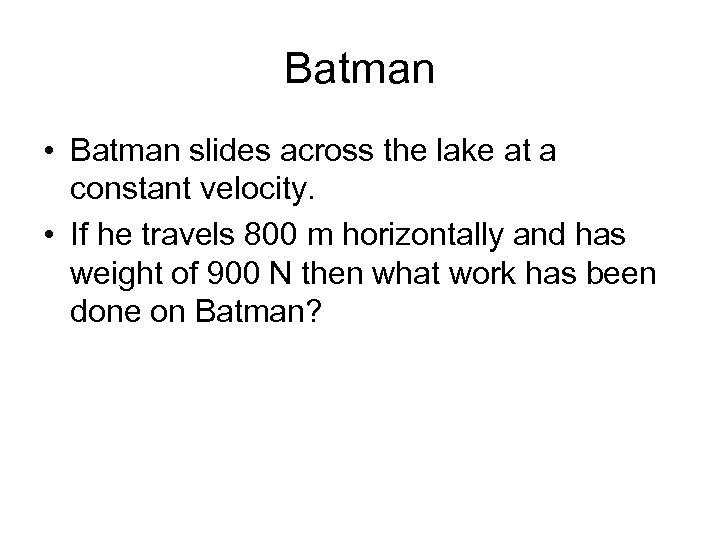 Batman

• Batman slides across the lake at a constant velocity.
• If he travels 800 m horizontally and has weight of 900 N then what work has been done on Batman?